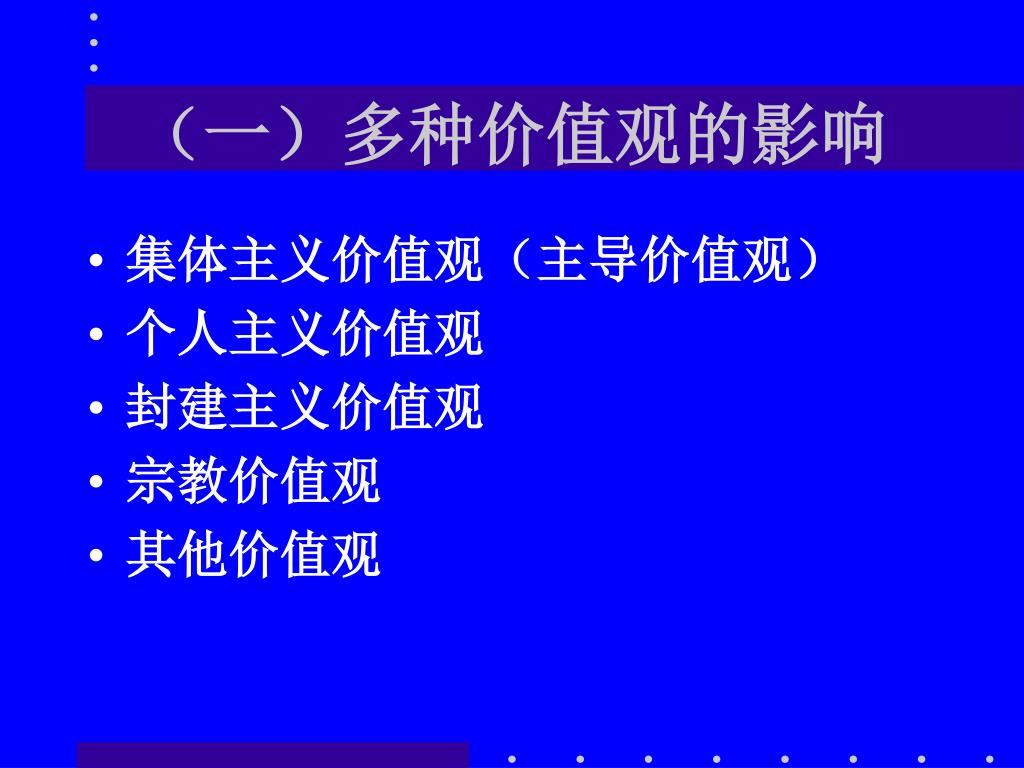 （一）多种价值观的影响

• 集体主义价值观（主导价值观）
• 个人主义价值观
• 封建主义价值观
• 宗教价值观
• 其他价值观